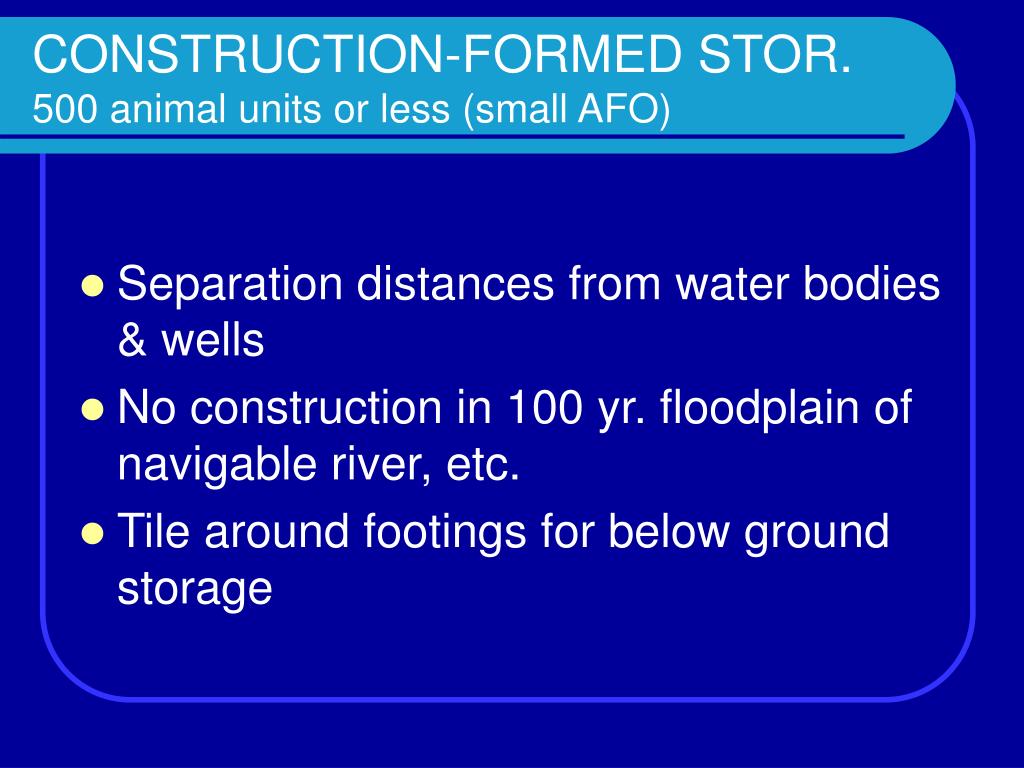 CONSTRUCTION-FORMED STOR.
500 animal units or less (small AFO)

- Separation distances from water bodies & wells
- No construction in 100 yr. floodplain of navigable river, etc.
- Tile around footings for below ground storage